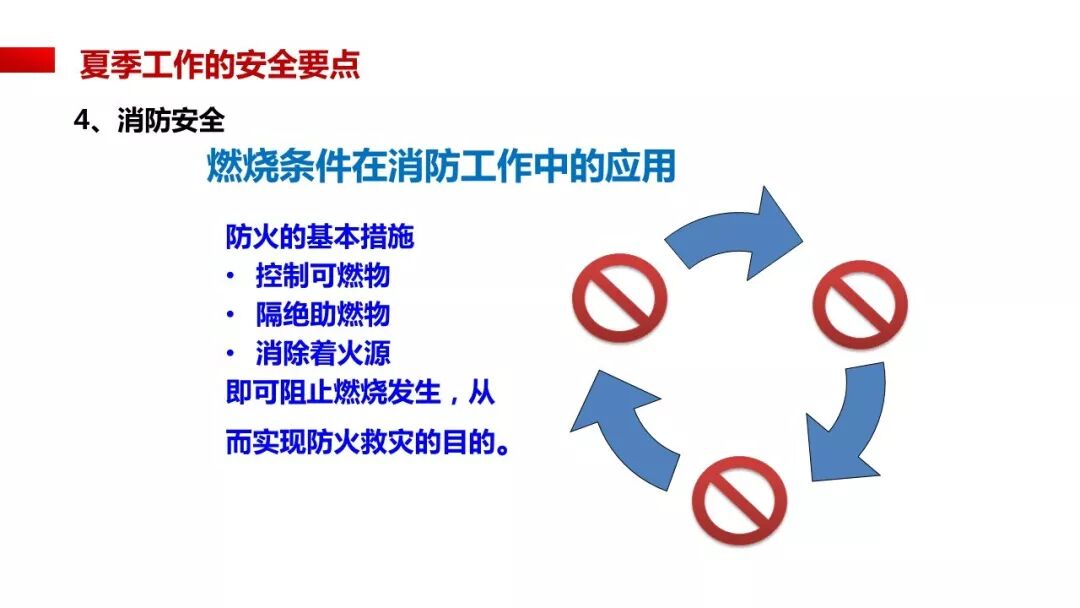 夏季工作的安全要点

4、消防安全

燃烧条件在消防工作中的应用

防火的基本措施
• 控制可燃物
• 隔绝助燃物
• 消除着火源
即可阻止燃烧发生，从而实现防火救灾的目的。